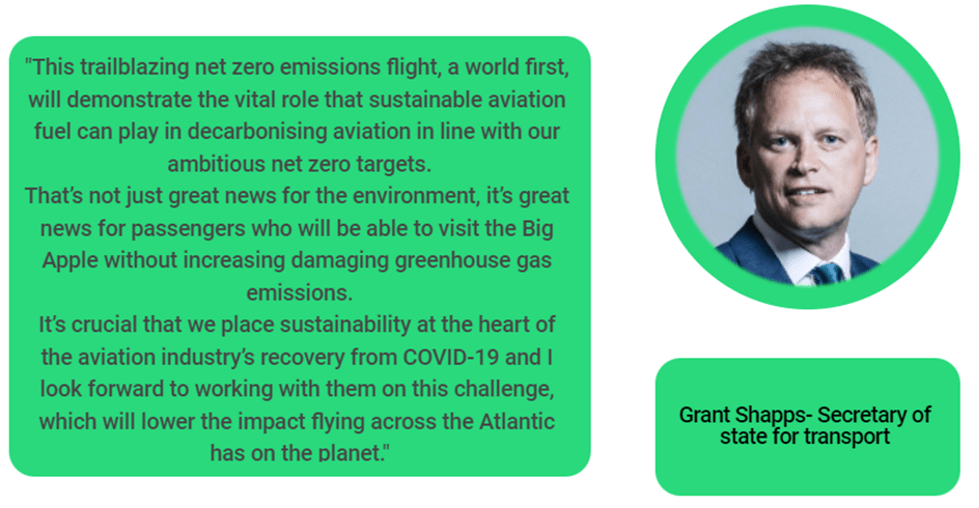 "This trailblazing net zero emissions flight, a world first, will demonstrate the vital role that sustainable aviation fuel can play in decarbonising aviation in line with our ambitious net zero targets.

That's not just great news for the environment, it's great news for passengers who will be able to visit the Big Apple without increasing damaging greenhouse gas emissions.

It's crucial that we place sustainability at the heart of the aviation industry's recovery from COVID-19 and I look forward to working with them on this challenge, which will lower the impact flying across the Atlantic has on the planet."

Grant Shapps- Secretary of state for transport